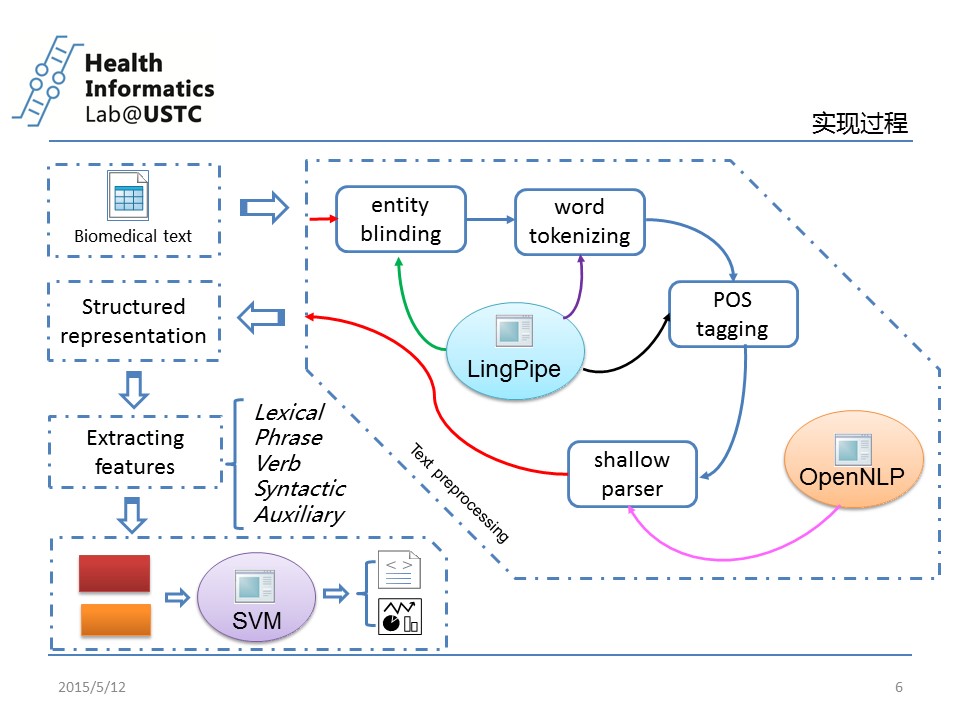 Health Informatics Lab@USTC

实现过程

Biomedical text

Structured representation

Extracting features

Lexical
Phrase
Verb
Syntactic
Auxiliary

SVM

entity blinding

word tokenizing

POS tagging

LingPipe

shallow parser

OpenNLP

Text preprocessing

2015/5/12

6